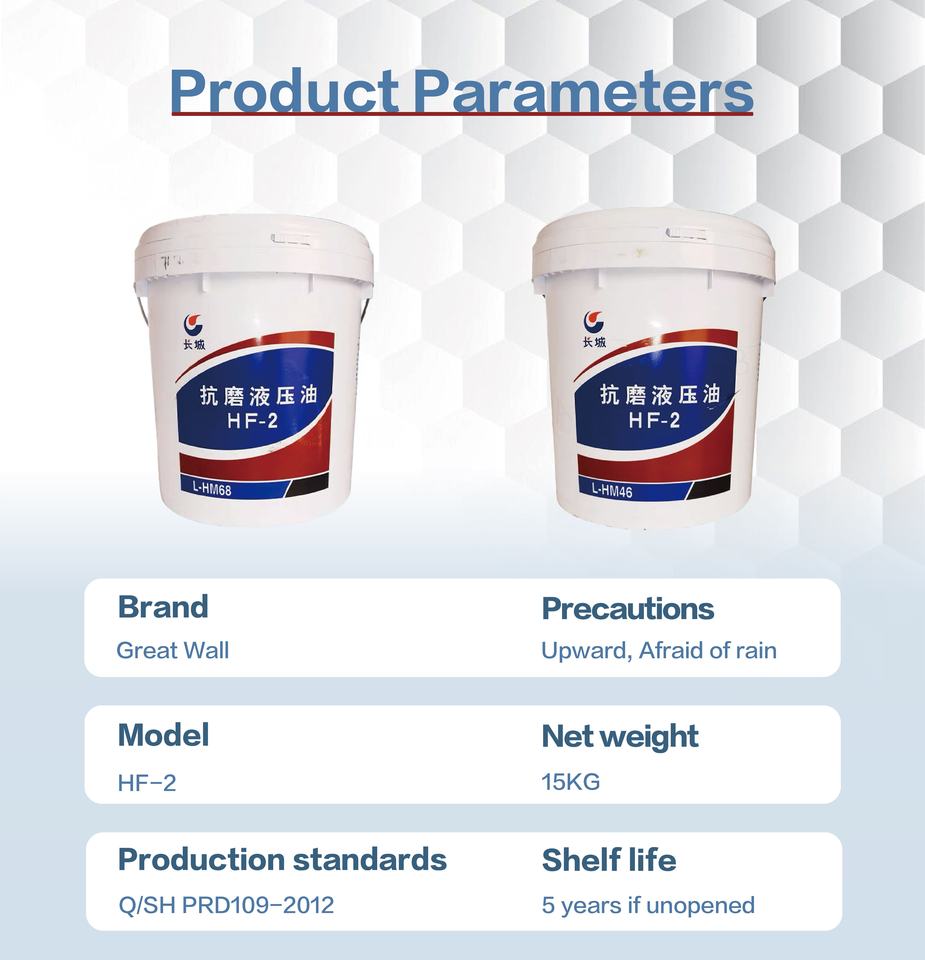 Product Parameters

长城
抗磨液压油
HF-2
L-HM68

长城
抗磨液压油
HF-2
L-HM46

Brand
Great Wall

Precautions
Upward, Afraid of rain

Model
HF-2

Net weight
15KG

Production standards
Q/SH PRD109-2012

Shelf life
5 years if unopened